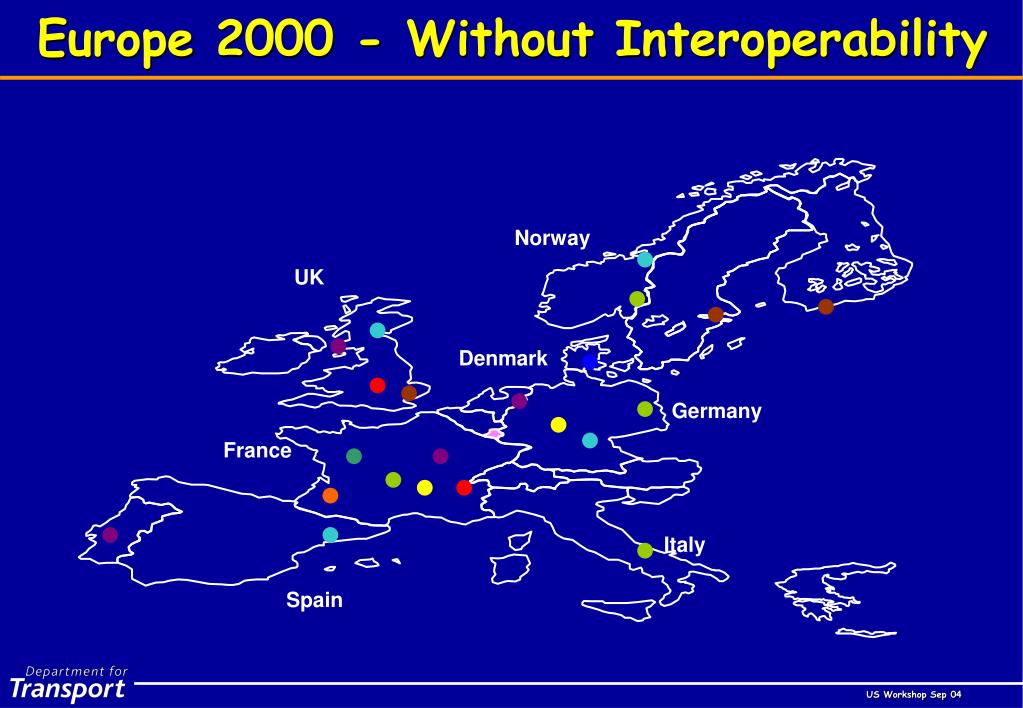 Europe 2000 - Without Interoperability

Norway

UK

Denmark

Germany

France

Italy

Spain

Department for
Transport

US Workshop Sep 04